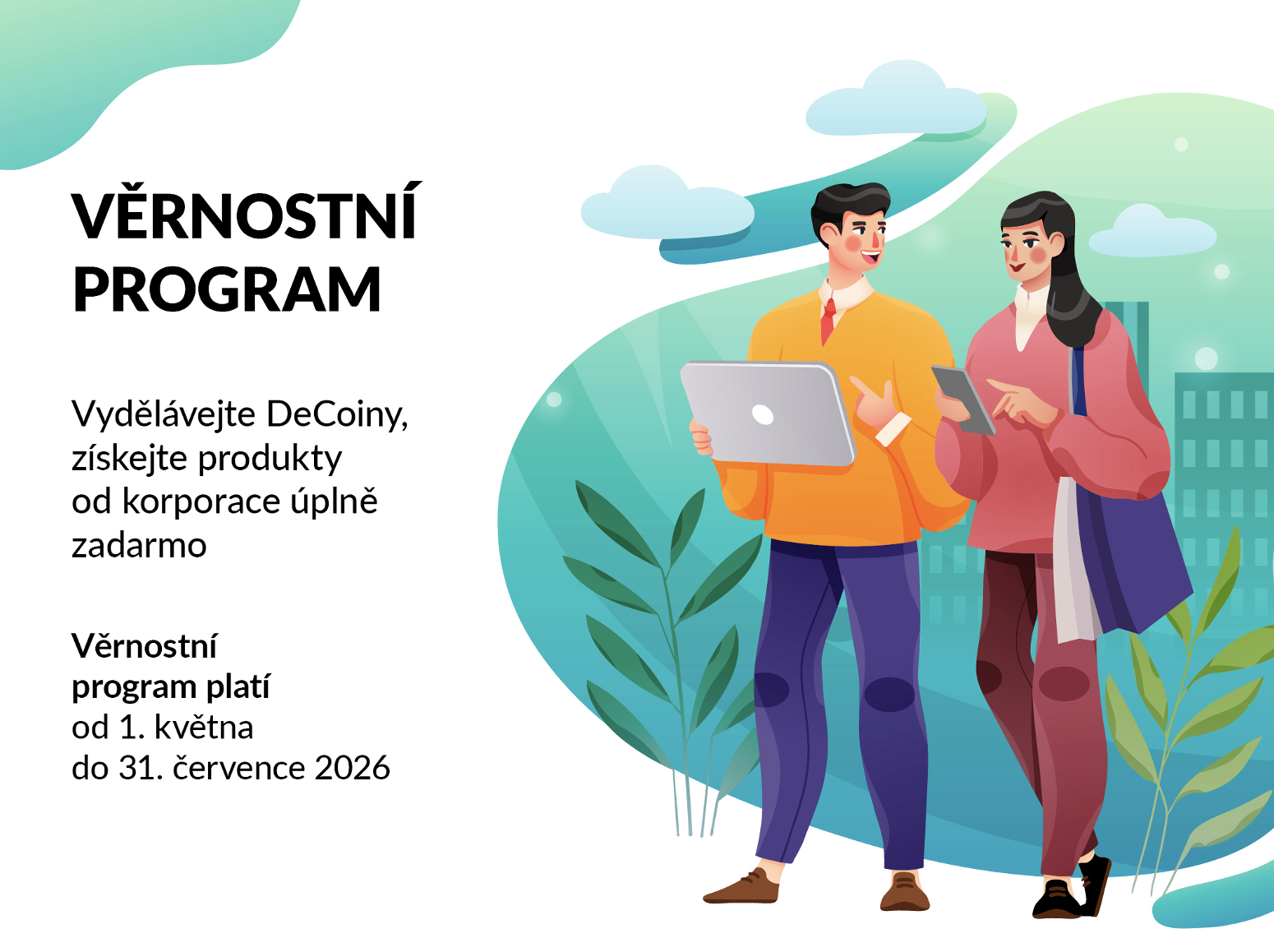 VĚRNOSTNÍ PROGRAM

Vydělávejte DeCoiny, získejte produkty od korporace úplně zadarmo

Věrnostní program platí od 1. května do 31. července 2026